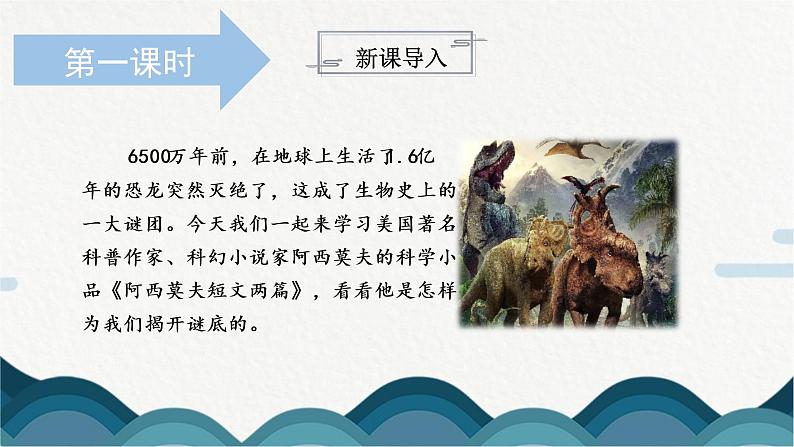 第一课时

新课导入

6500万年前，在地球上生活了1.6亿年的恐龙突然灭绝了，这成了生物史上的一大谜团。今天我们一起来学习美国著名科普作家、科幻小说家阿西莫夫的科学小品《阿西莫夫短文两篇》，看看他是怎样为我们揭开谜底的。